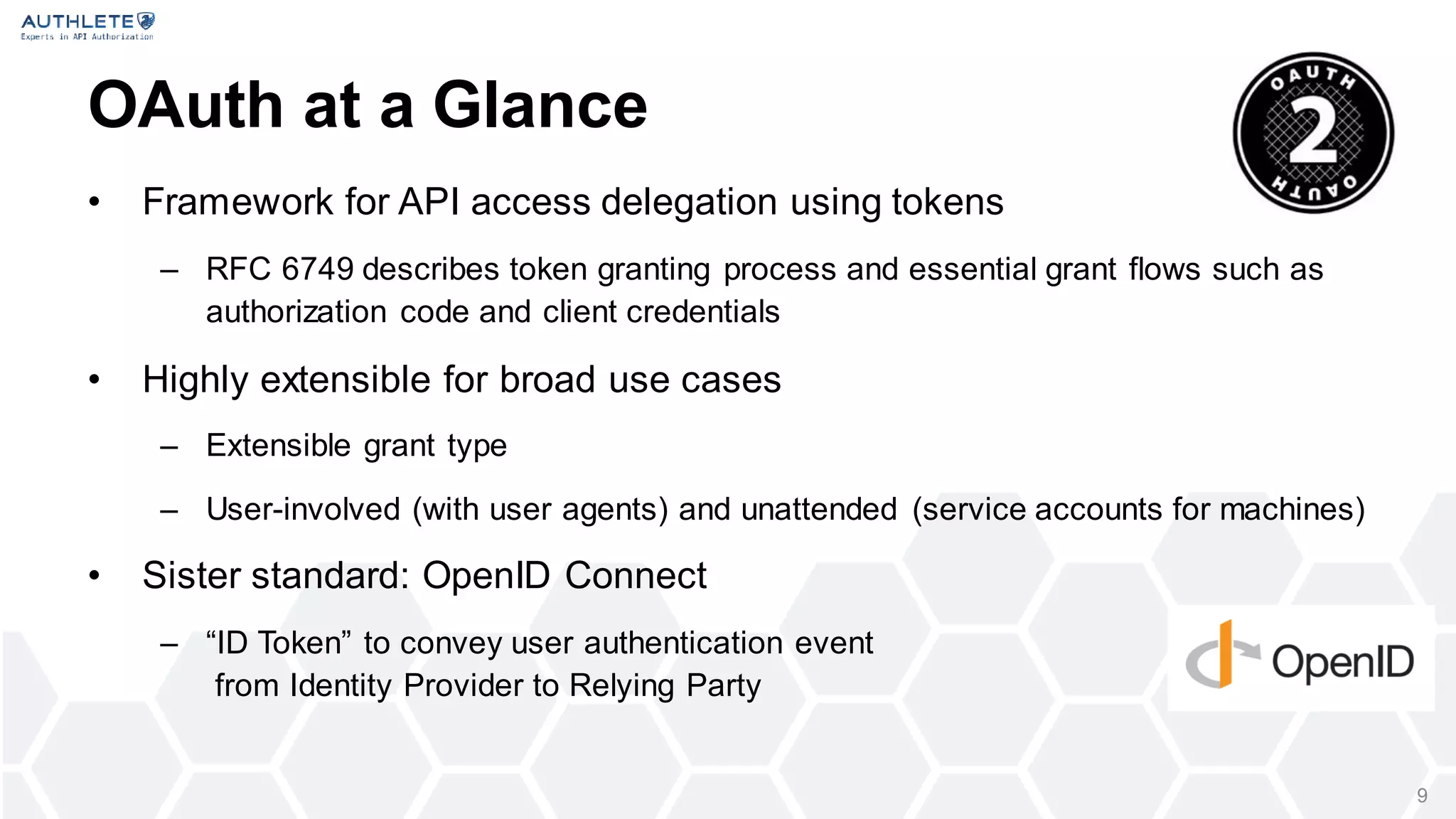 AUTHLETE
Experts in API Authorization

OAuth at a Glance

OAUTH 2 OAUTH

• Framework for API access delegation using tokens

– RFC 6749 describes token granting process and essential grant flows such as authorization code and client credentials

• Highly extensible for broad use cases

– Extensible grant type

– User-involved (with user agents) and unattended (service accounts for machines)

• Sister standard: OpenID Connect

– “ID Token” to convey user authentication event from Identity Provider to Relying Party

OpenID

9